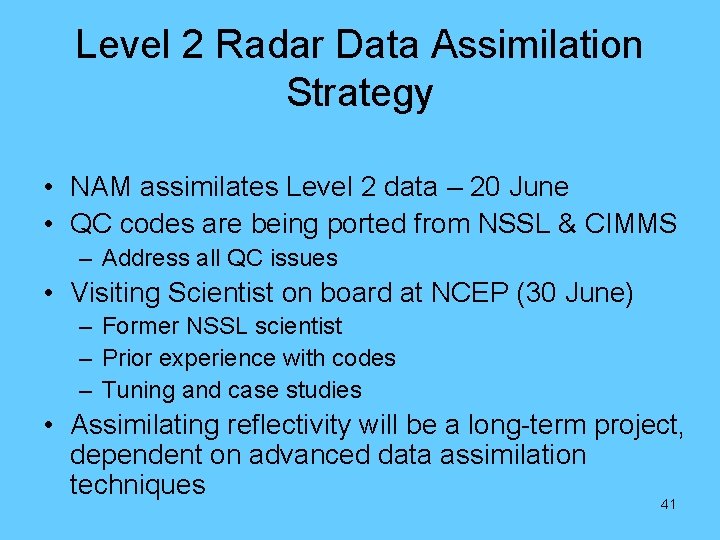 Level 2 Radar Data Assimilation Strategy

• NAM assimilates Level 2 data – 20 June
• QC codes are being ported from NSSL & CIMMS
  – Address all QC issues
• Visiting Scientist on board at NCEP (30 June)
  – Former NSSL scientist
  – Prior experience with codes
  – Tuning and case studies
• Assimilating reflectivity will be a long-term project, dependent on advanced data assimilation techniques

41